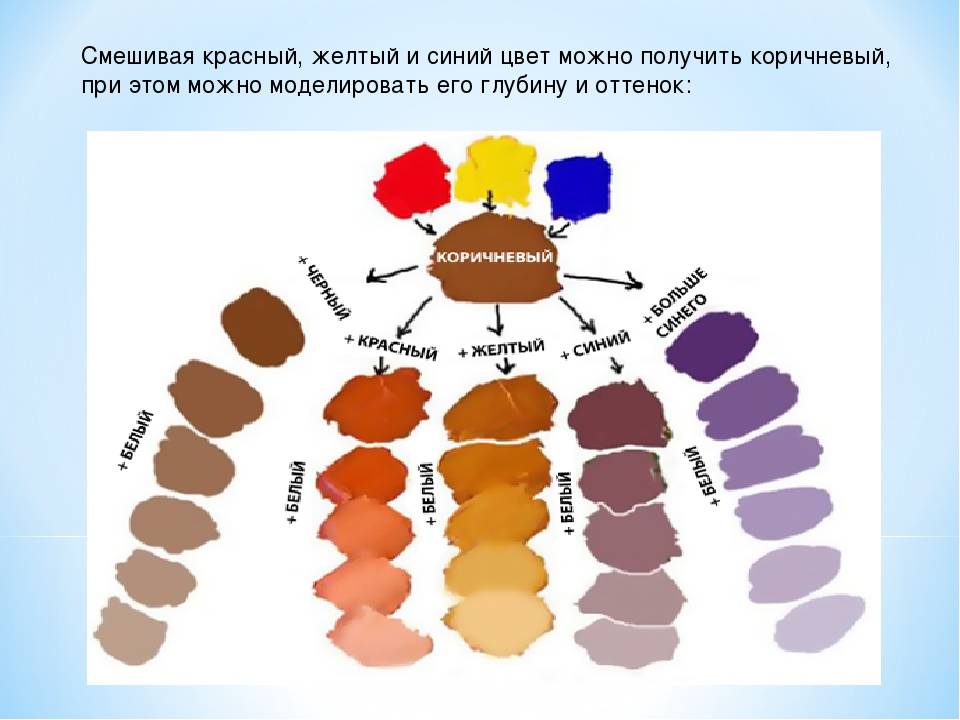 Смешивая красный, желтый и синий цвет можно получить коричневый, при этом можно моделировать его глубину и оттенок:

КОРИЧНЕВЫЙ

+ ЧЕРНЫЙ

+ КРАСНЫЙ

+ ЖЕЛТЫЙ

+ СИНИЙ

+ БОЛЬШЕ СИНЕГО

+ БЕЛЫЙ

+ БЕЛЫЙ

+ БЕЛЫЙ

+ БЕЛЫЙ

+ БЕЛЫЙ